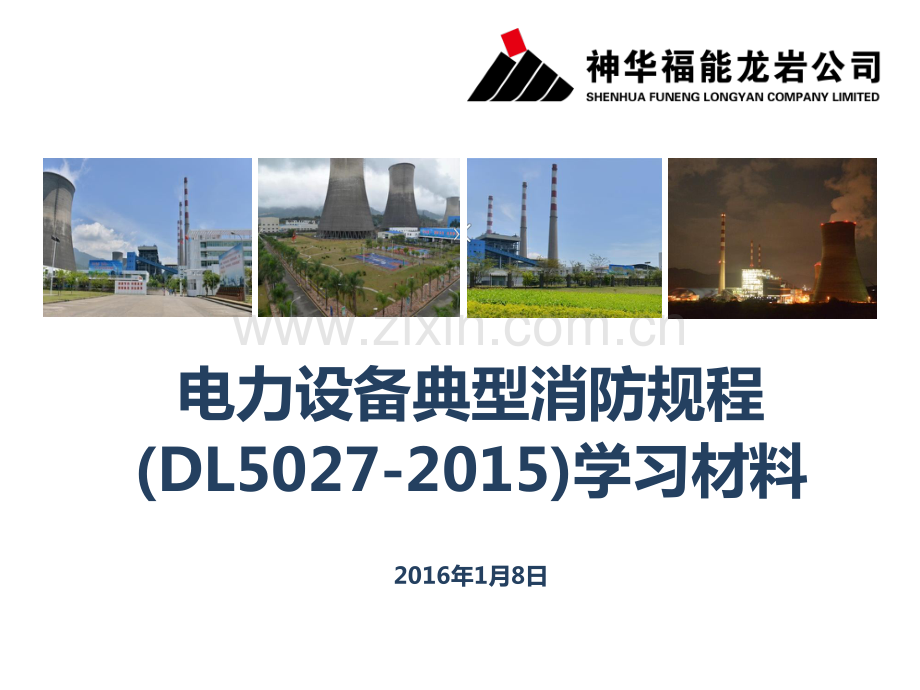 神华福能龙岩公司
SHENHUA FUNENG LONGYAN COMPANY LIMITED

www.zixin.com.cn

电力设备典型消防规程
(DL5027-2015)学习材料

2016年1月8日